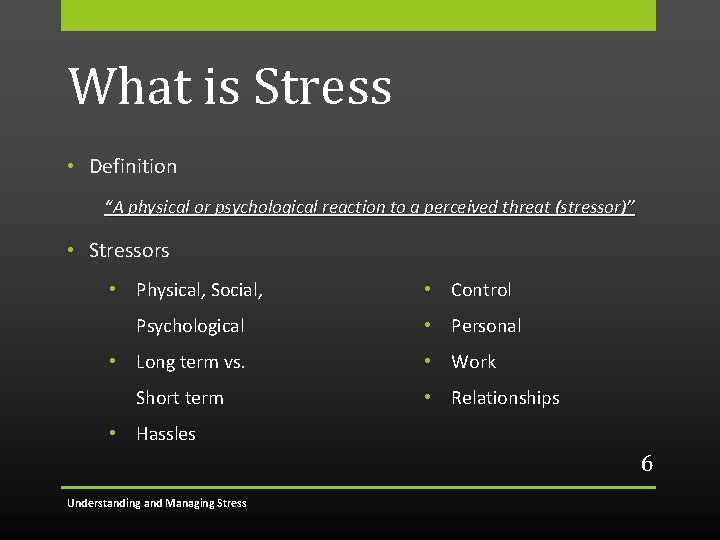 What is Stress

• Definition

"A physical or psychological reaction to a perceived threat (stressor)"

• Stressors

• Physical, Social, Psychological
• Long term vs. Short term
• Hassles

• Control
• Personal
• Work
• Relationships

6

Understanding and Managing Stress